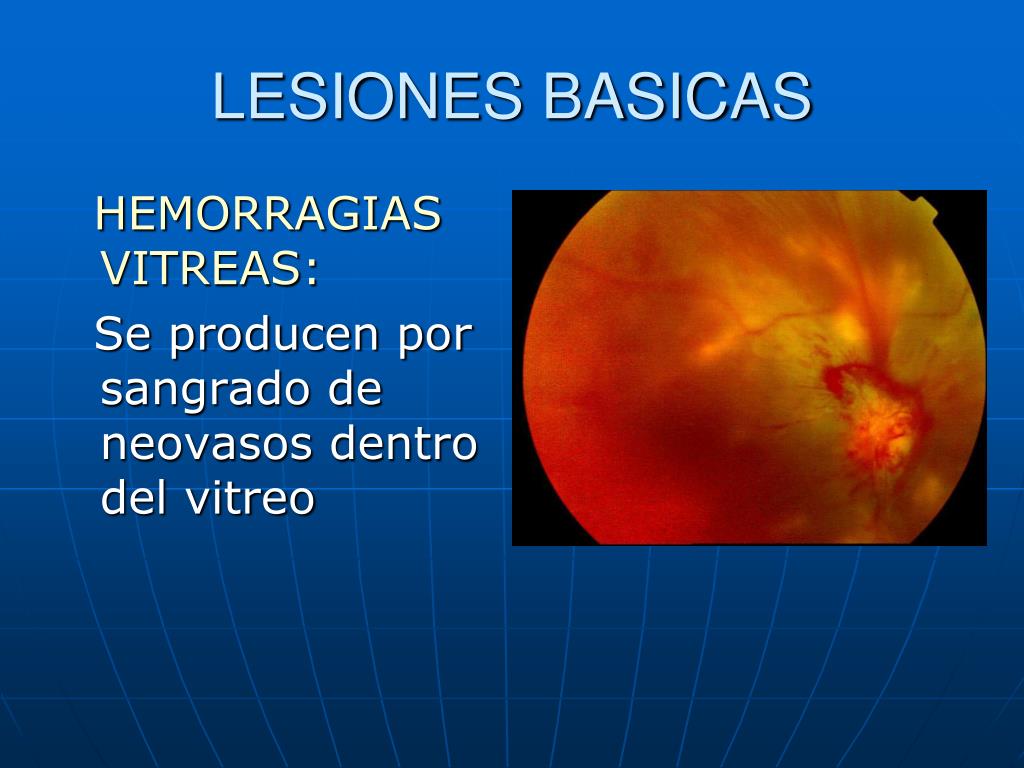 LESIONES BASICAS

HEMORRAGIAS VITREAS:

Se producen por sangrado de neovasos dentro del vitreo